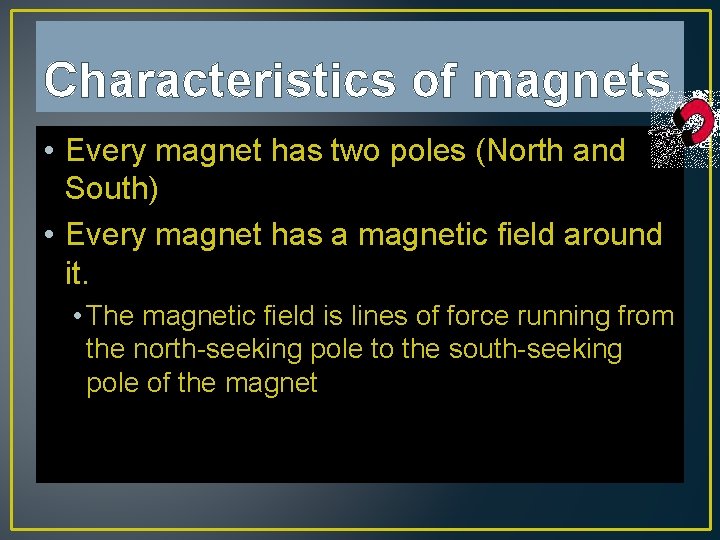 Characteristics of magnets

• Every magnet has two poles (North and South)

• Every magnet has a magnetic field around it.

• The magnetic field is lines of force running from the north-seeking pole to the south-seeking pole of the magnet